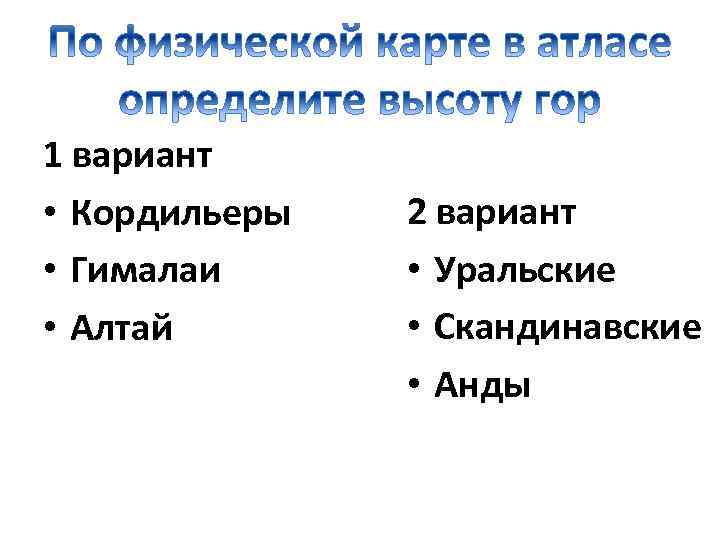 По физической карте в атласе определите высоту гор

1 вариант
• Кордильеры
• Гималаи
• Алтай

2 вариант
• Уральские
• Скандинавские
• Анды